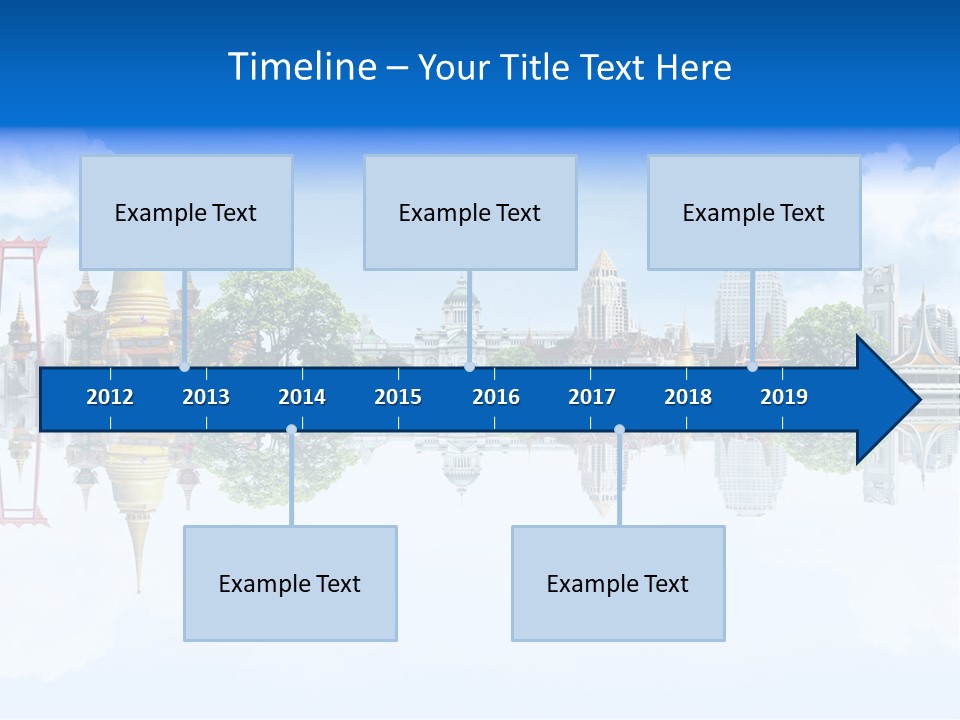 Timeline – Your Title Text Here

Example Text

Example Text

Example Text

2012
2013
2014
2015
2016
2017
2018
2019

Example Text

Example Text